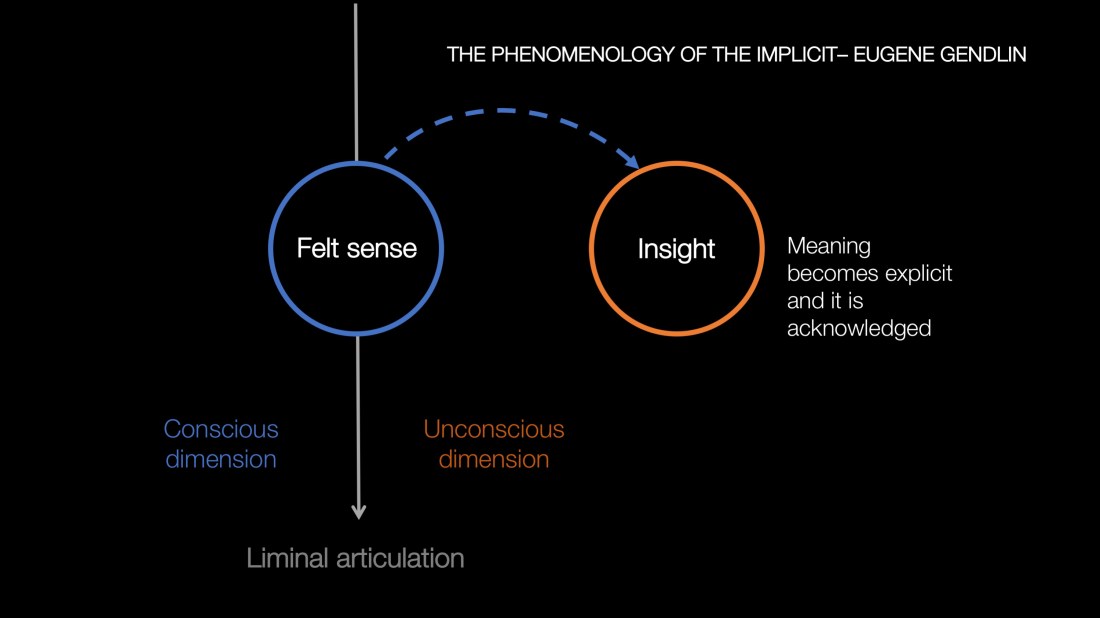 THE PHENOMENOLOGY OF THE IMPLICIT– EUGENE GENDLIN

Felt sense

Insight

Meaning becomes explicit and it is acknowledged

Conscious dimension

Unconscious dimension

Liminal articulation